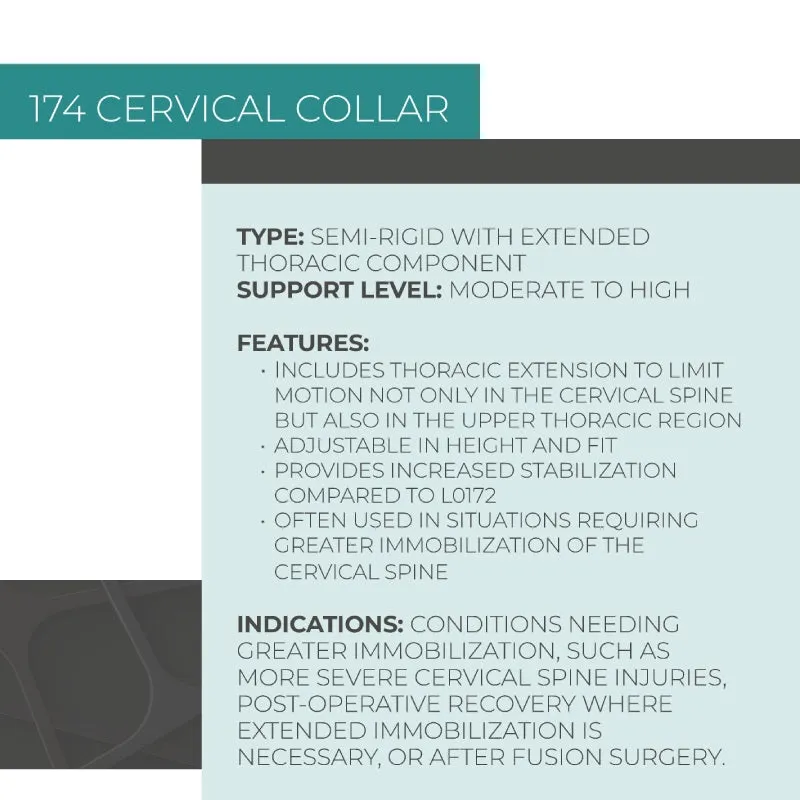 174 CERVICAL COLLAR

TYPE: SEMI-RIGID WITH EXTENDED THORACIC COMPONENT
SUPPORT LEVEL: MODERATE TO HIGH

FEATURES:
· INCLUDES THORACIC EXTENSION TO LIMIT MOTION NOT ONLY IN THE CERVICAL SPINE BUT ALSO IN THE UPPER THORACIC REGION
· ADJUSTABLE IN HEIGHT AND FIT
· PROVIDES INCREASED STABILIZATION COMPARED TO L0172
· OFTEN USED IN SITUATIONS REQUIRING GREATER IMMOBILIZATION OF THE CERVICAL SPINE

INDICATIONS: CONDITIONS NEEDING GREATER IMMOBILIZATION, SUCH AS MORE SEVERE CERVICAL SPINE INJURIES, POST-OPERATIVE RECOVERY WHERE EXTENDED IMMOBILIZATION IS NECESSARY, OR AFTER FUSION SURGERY.